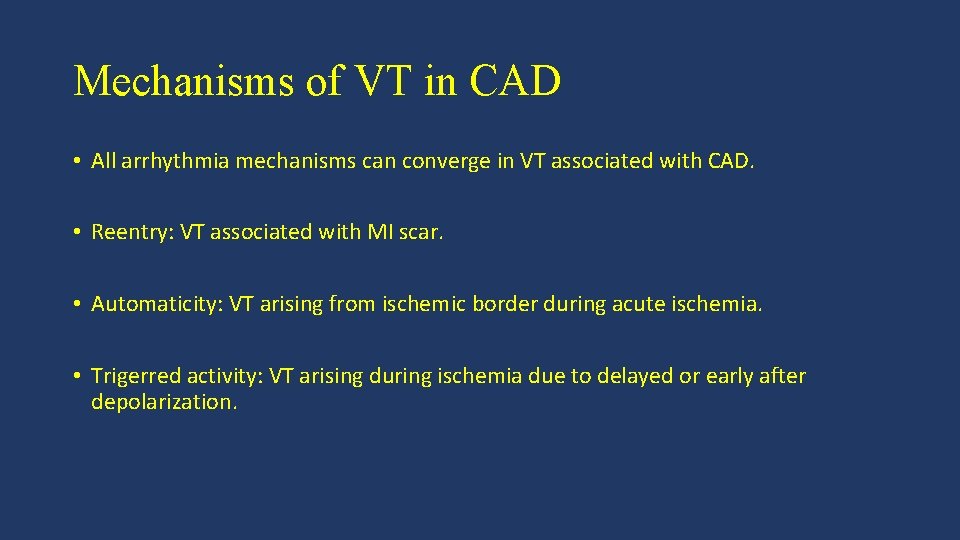 Mechanisms of VT in CAD

• All arrhythmia mechanisms can converge in VT associated with CAD.

• Reentry: VT associated with MI scar.

• Automaticity: VT arising from ischemic border during acute ischemia.

• Trigerred activity: VT arising during ischemia due to delayed or early after depolarization.